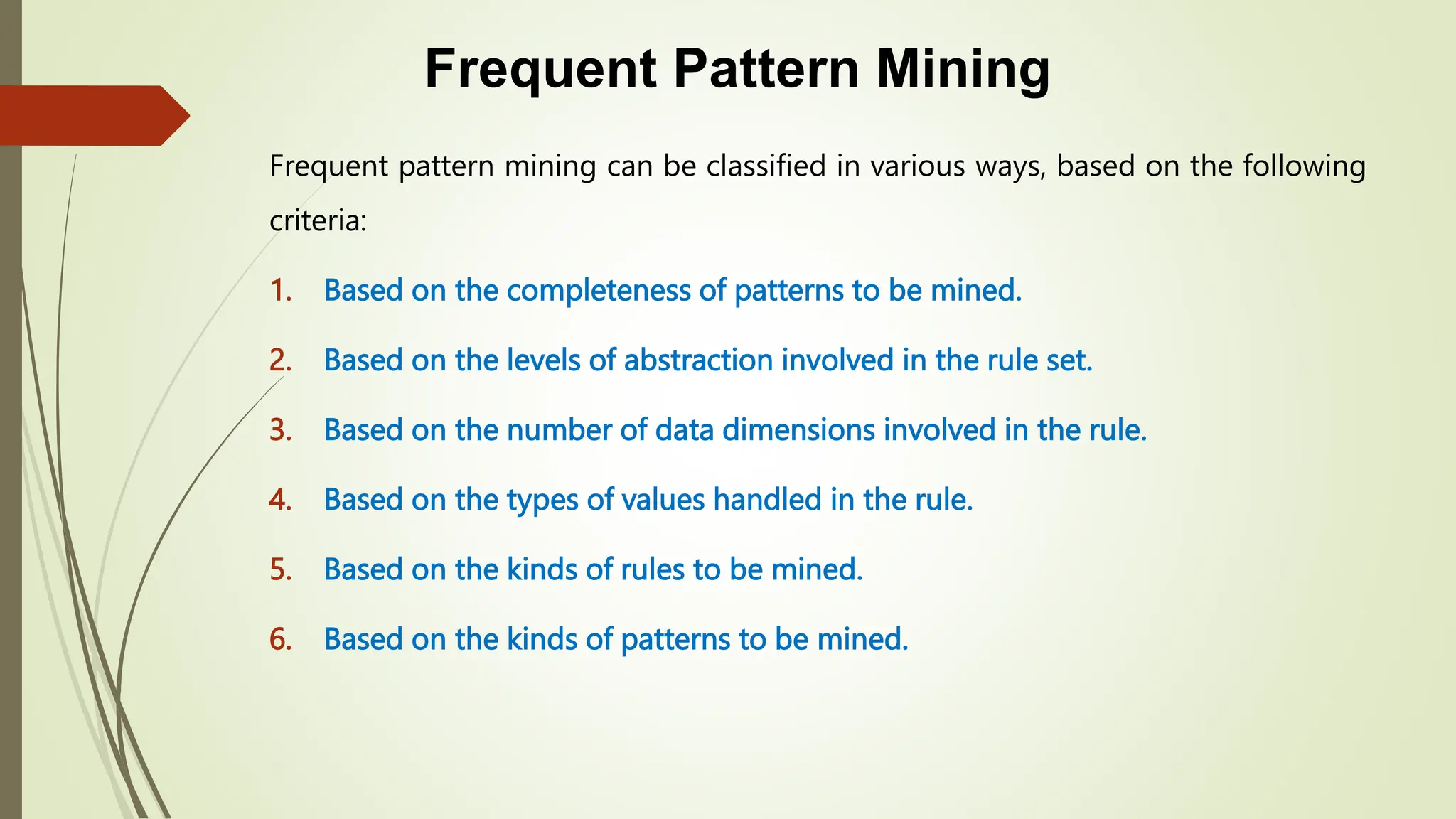 Frequent Pattern Mining

Frequent pattern mining can be classified in various ways, based on the following criteria:

1. Based on the completeness of patterns to be mined.
2. Based on the levels of abstraction involved in the rule set.
3. Based on the number of data dimensions involved in the rule.
4. Based on the types of values handled in the rule.
5. Based on the kinds of rules to be mined.
6. Based on the kinds of patterns to be mined.